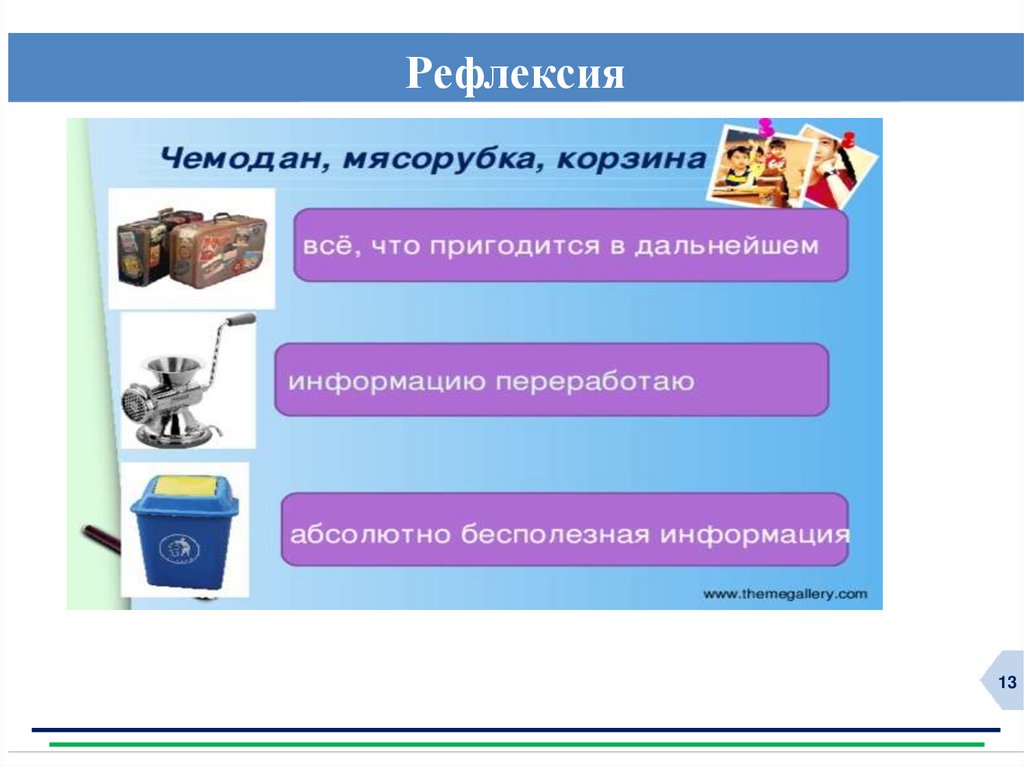 Рефлексия

Чемодан, мясорубка, корзина

всё, что пригодится в дальнейшем

информацию переработаю

абсолютно бесполезная информация

www.themegallery.com

13